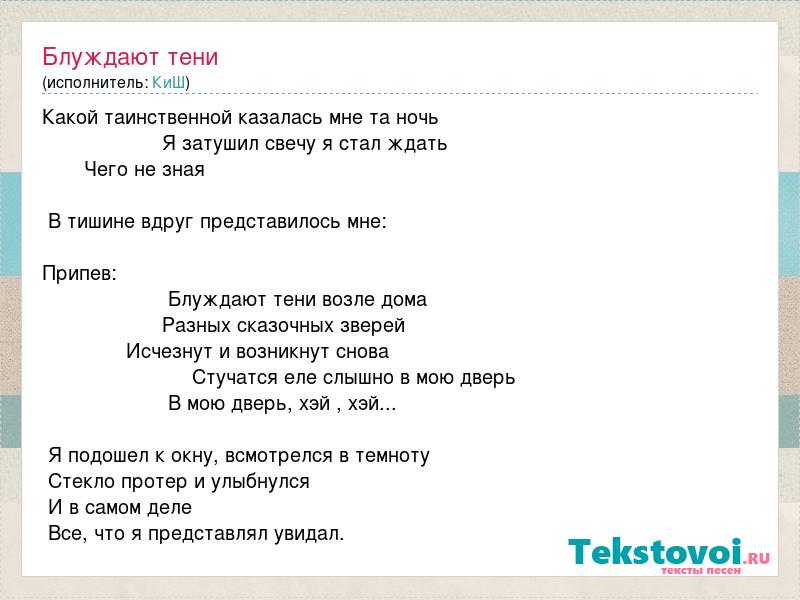 Блуждают тени
(исполнитель: КиШ)

Какой таинственной казалась мне та ночь
Я затушил свечу я стал ждать
Чего не зная

В тишине вдруг представилось мне:

Припев:
Блуждают тени возле дома
Разных сказочных зверей
Исчезнут и возникнут снова
Стучатся еле слышно в мою дверь
В мою дверь, хэй , хэй...

Я подошел к окну, всмотрелся в темноту
Стекло протер и улыбнулся
И в самом деле
Все, что я представлял увидал.

Tekstovoi.RU
тексты песен